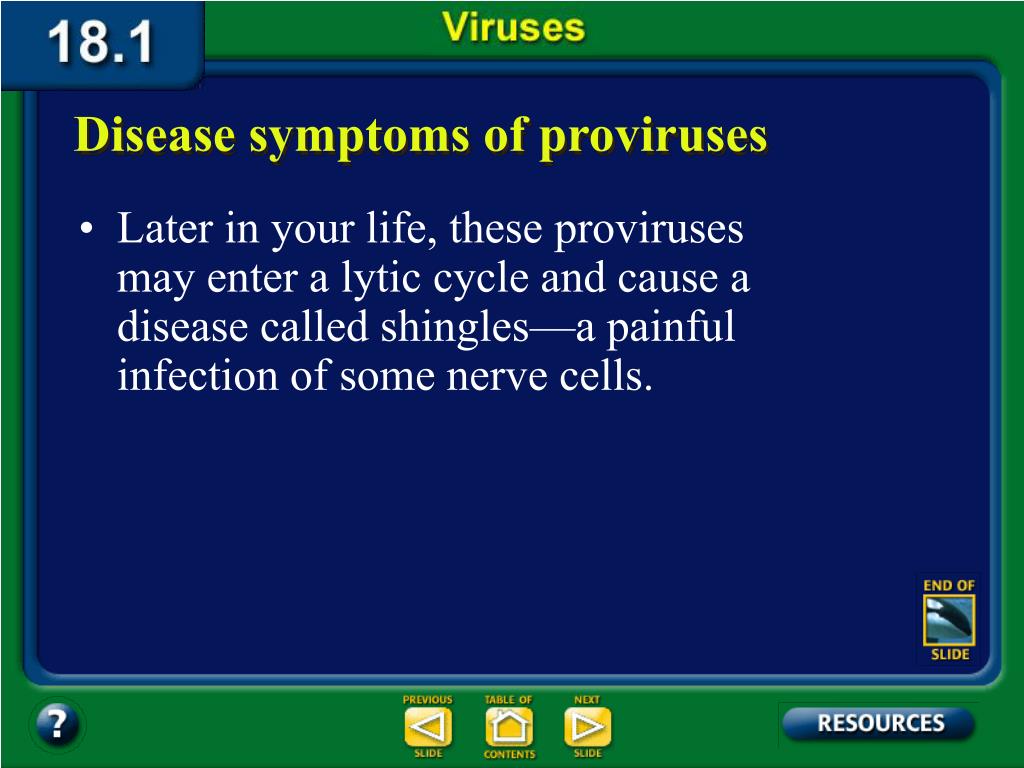 18.1

Viruses

Disease symptoms of proviruses

• Later in your life, these proviruses may enter a lytic cycle and cause a disease called shingles—a painful infection of some nerve cells.

END OF SLIDE

?

PREVIOUS SLIDE

TABLE OF CONTENTS

NEXT SLIDE

RESOURCES